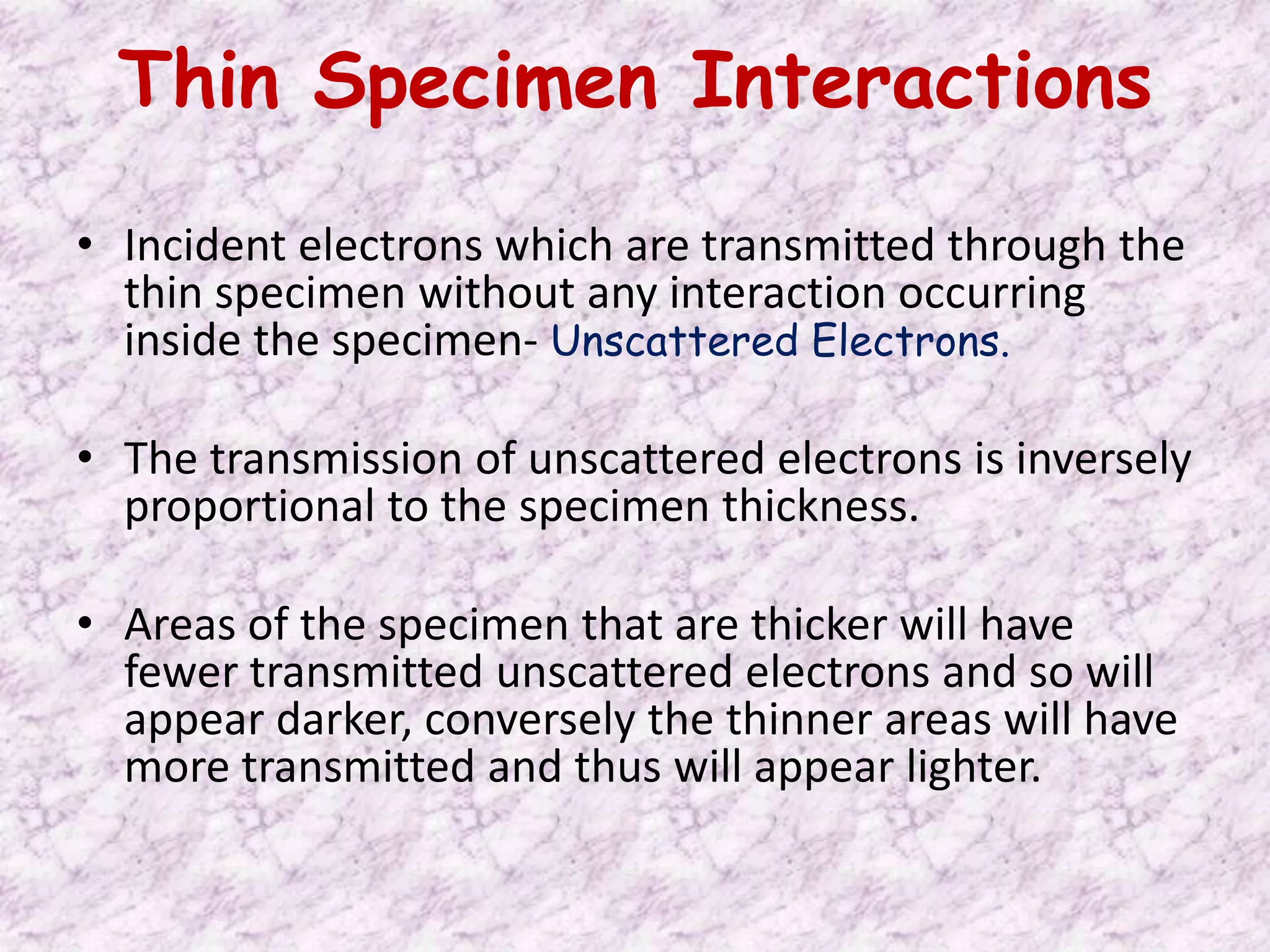 Thin Specimen Interactions

• Incident electrons which are transmitted through the thin specimen without any interaction occurring inside the specimen- Unscattered Electrons.

• The transmission of unscattered electrons is inversely proportional to the specimen thickness.

• Areas of the specimen that are thicker will have fewer transmitted unscattered electrons and so will appear darker, conversely the thinner areas will have more transmitted and thus will appear lighter.